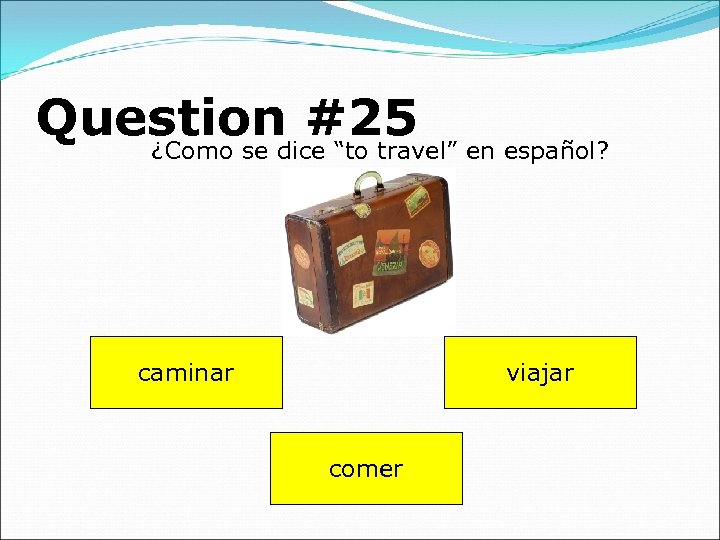 Question #25

¿Como se dice “to travel” en español?

caminar

viajar

comer